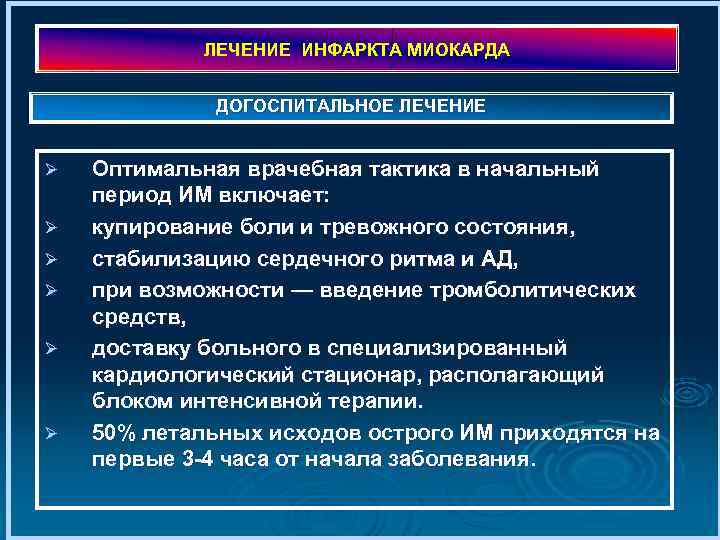 ЛЕЧЕНИЕ ИНФАРКТА МИОКАРДА

ДОГОСПИТАЛЬНОЕ ЛЕЧЕНИЕ

➢ Оптимальная врачебная тактика в начальный период ИМ включает:

➢ купирование боли и тревожного состояния,

➢ стабилизацию сердечного ритма и АД,

➢ при возможности — введение тромболитических средств,

➢ доставку больного в специализированный кардиологический стационар, располагающий блоком интенсивной терапии.

➢ 50% летальных исходов острого ИМ приходятся на первые 3-4 часа от начала заболевания.